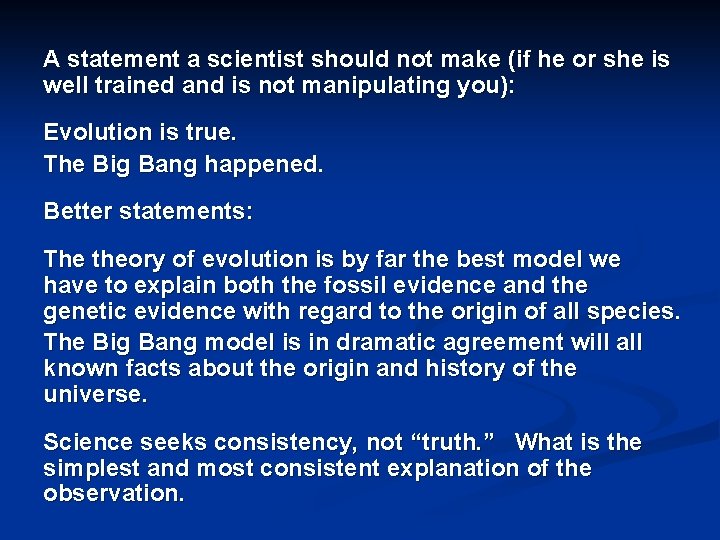 A statement a scientist should not make (if he or she is well trained and is not manipulating you):

Evolution is true.

The Big Bang happened.

Better statements:

The theory of evolution is by far the best model we have to explain both the fossil evidence and the genetic evidence with regard to the origin of all species.

The Big Bang model is in dramatic agreement will all known facts about the origin and history of the universe.

Science seeks consistency, not “truth.” What is the simplest and most consistent explanation of the observation.